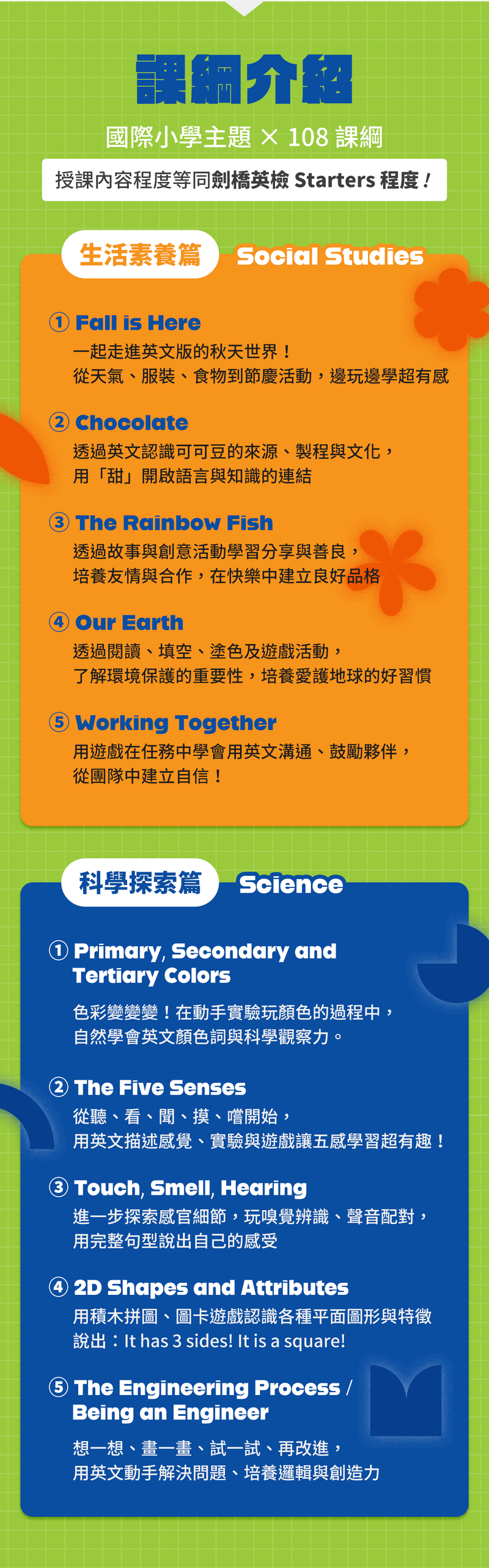 課綱介紹

國際小學主題 × 108 課綱

授課內容程度等同劍橋英檢 Starters 程度！

生活素養篇 Social Studies

① Fall is Here
一起走進英文版的秋天世界！
從天氣、服裝、食物到節慶活動，邊玩邊學超有感

② Chocolate
透過英文認識可可豆的來源、製程與文化，
用「甜」開啟語言與知識的連結

③ The Rainbow Fish
透過故事與創意活動學習分享與善良，
培養友情與合作，在快樂中建立良好品格

④ Our Earth
透過閱讀、填空、塗色及遊戲活動，
了解環境保護的重要性，培養愛護地球的好習慣

⑤ Working Together
用遊戲在任務中學會用英文溝通、鼓勵夥伴，
從團隊中建立自信！

科學探索篇 Science

① Primary, Secondary and Tertiary Colors
色彩變變變！在動手實驗玩顏色的過程中，
自然學會英文顏色詞與科學觀察力。

② The Five Senses
從聽、看、聞、摸、嚐開始，
用英文描述感覺、實驗與遊戲讓五感學習超有趣！

③ Touch, Smell, Hearing
進一步探索感官細節，玩嗅覺辨識、聲音配對，
用完整句型說出自己的感受

④ 2D Shapes and Attributes
用積木拼圖、圖卡遊戲認識各種平面圖形與特徵
說出：It has 3 sides! It is a square!

⑤ The Engineering Process / Being an Engineer
想一想、畫一畫、試一試、再改進，
用英文動手解決問題、培養邏輯與創造力